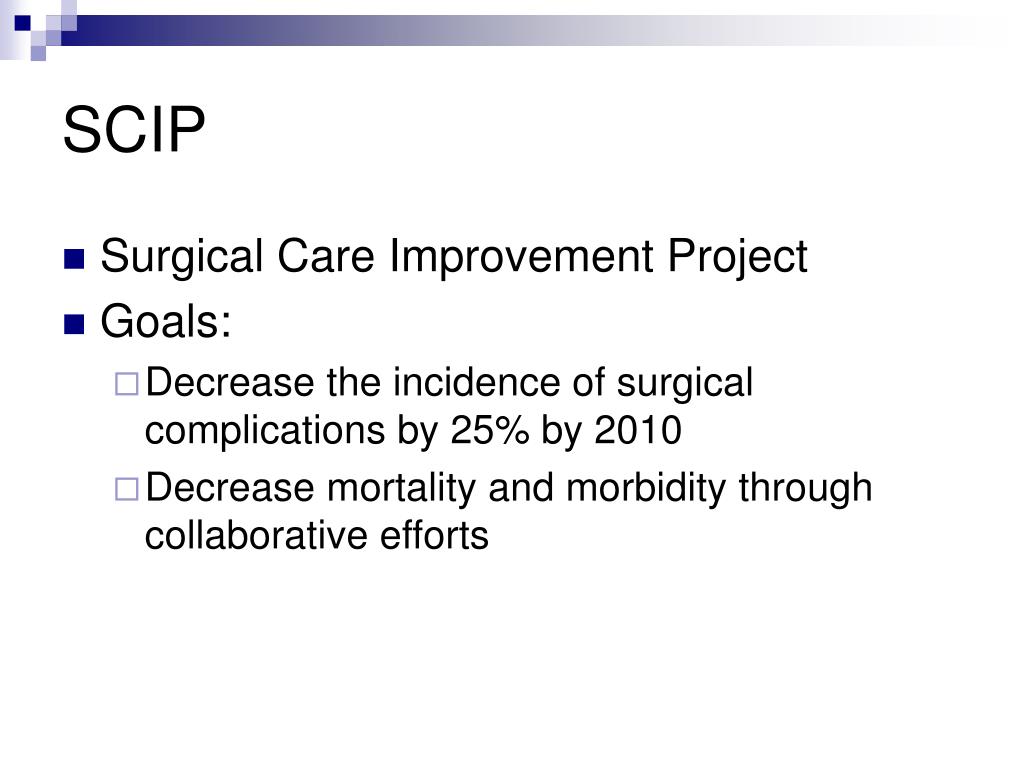 SCIP

Surgical Care Improvement Project

Goals:

Decrease the incidence of surgical complications by 25% by 2010

Decrease mortality and morbidity through collaborative efforts